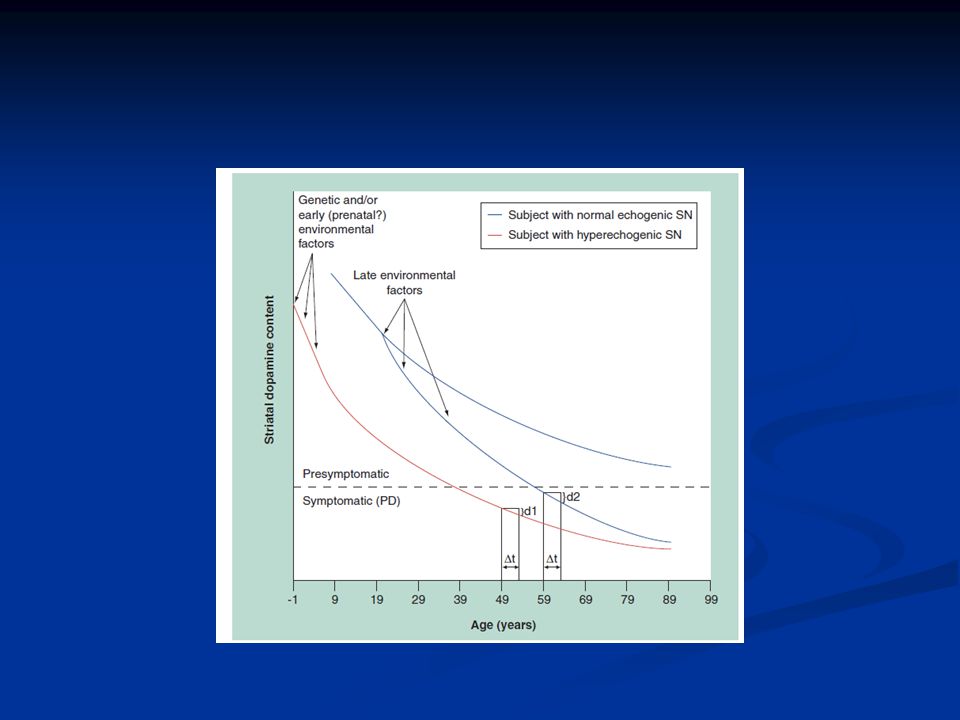 Genetic and/or early (prenatal?) environmental factors

Subject with normal echogenic SN
Subject with hyperechogenic SN

Late environmental factors

Striatal dopamine content

Presymptomatic

Symptomatic (PD)

d1

d2

$\Delta t$

$\Delta t$

-1
9
19
29
39
49
59
69
79
89
99

Age (years)